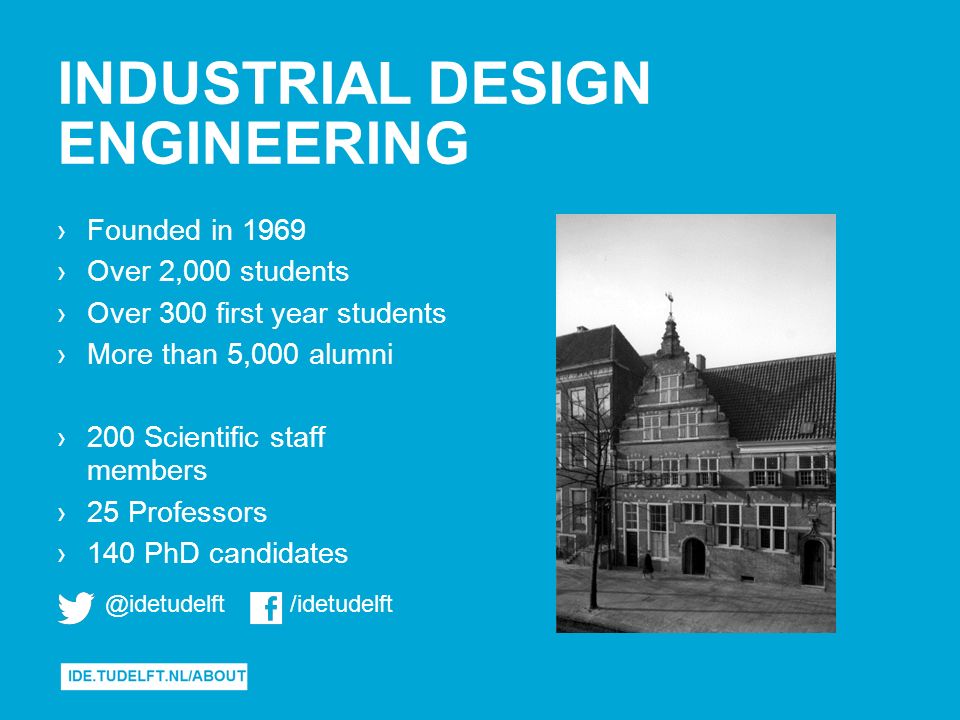 INDUSTRIAL DESIGN ENGINEERING

› Founded in 1969
› Over 2,000 students
› Over 300 first year students
› More than 5,000 alumni

› 200 Scientific staff members
› 25 Professors
› 140 PhD candidates

@idetudelft /idetudelft

IDE.TUDELFT.NL/ABOUT